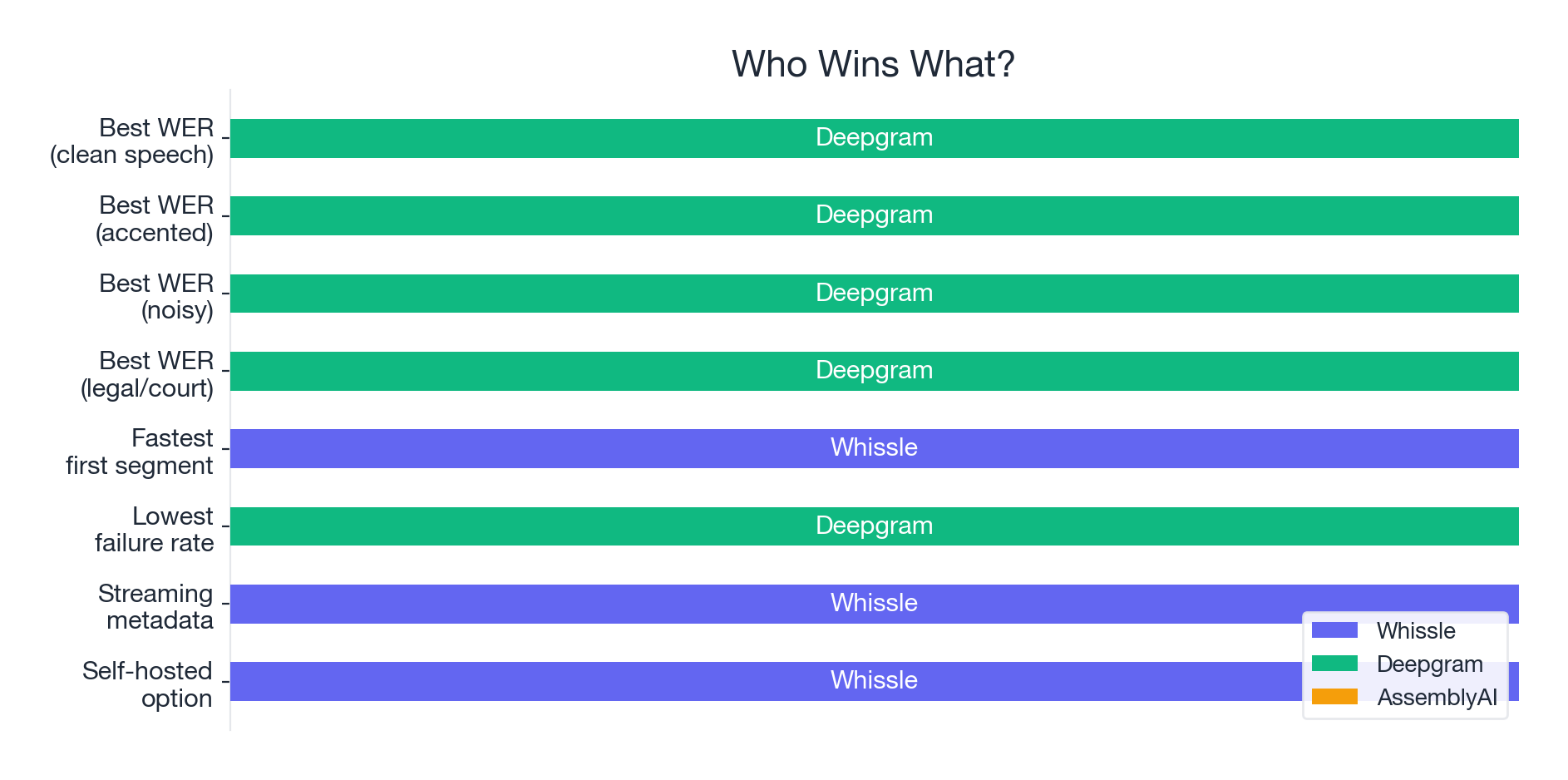 Who Wins What?

Best WER (clean speech) Deepgram

Best WER (accented) Deepgram

Best WER (noisy) Deepgram

Best WER (legal/court) Deepgram

Fastest first segment Whissle

Lowest failure rate Deepgram

Streaming metadata Whissle

Self-hosted option Whissle

Whissle
Deepgram
AssemblyAI